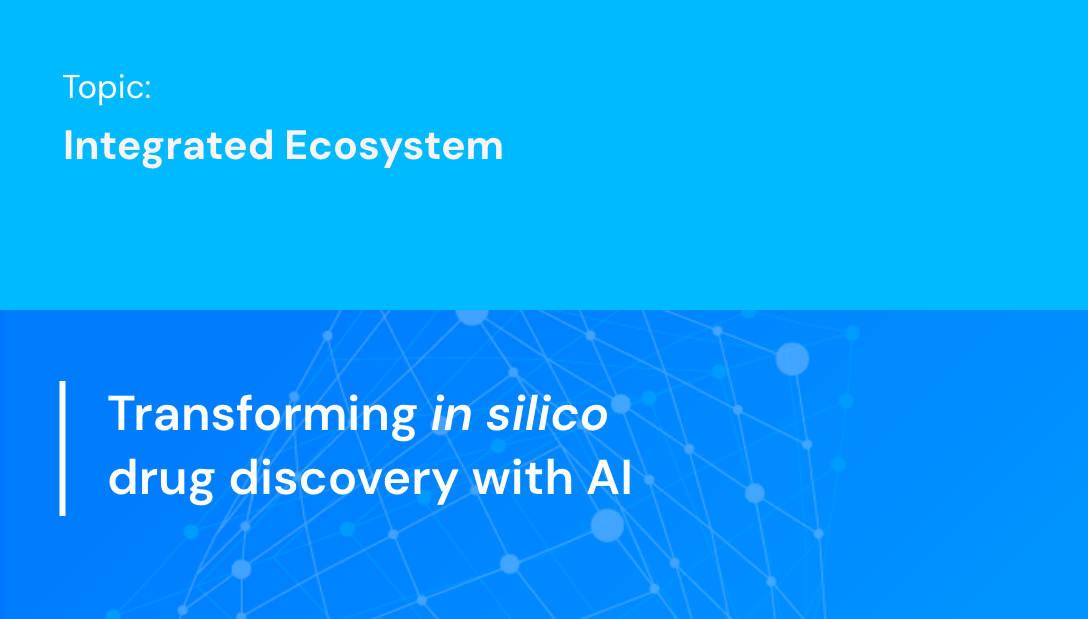 Topic:
Integrated Ecosystem

Transforming in silico drug discovery with AI